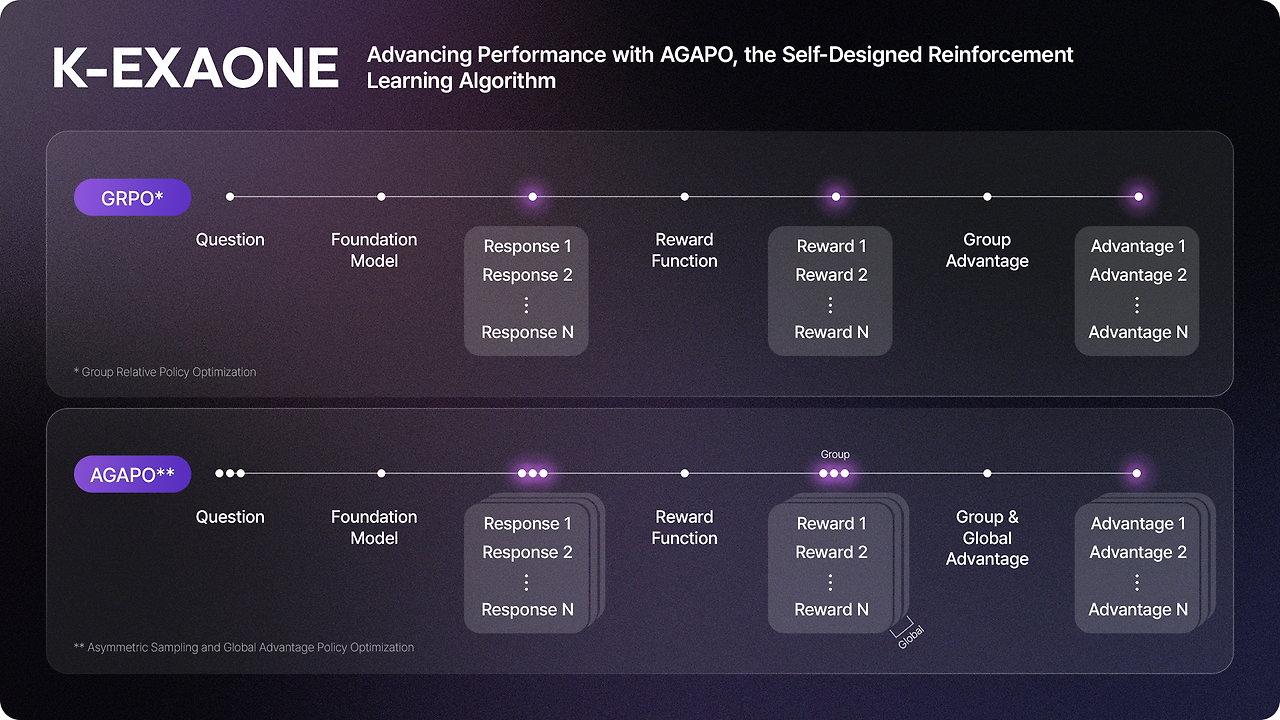 K-EXAONE

Advancing Performance with AGAPO, the Self-Designed Reinforcement Learning Algorithm

GRPO*

Question

Foundation Model

Response 1
Response 2
⋮
Response N

Reward Function

Reward 1
Reward 2
⋮
Reward N

Group Advantage

Advantage 1
Advantage 2
⋮
Advantage N

* Group Relative Policy Optimization

AGAPO**

Question

Foundation Model

Response 1
Response 2
⋮
Response N

Reward Function

Group

Reward 1
Reward 2
⋮
Reward N

Global

Group & Global Advantage

Advantage 1
Advantage 2
⋮
Advantage N

** Asymmetric Sampling and Global Advantage Policy Optimization